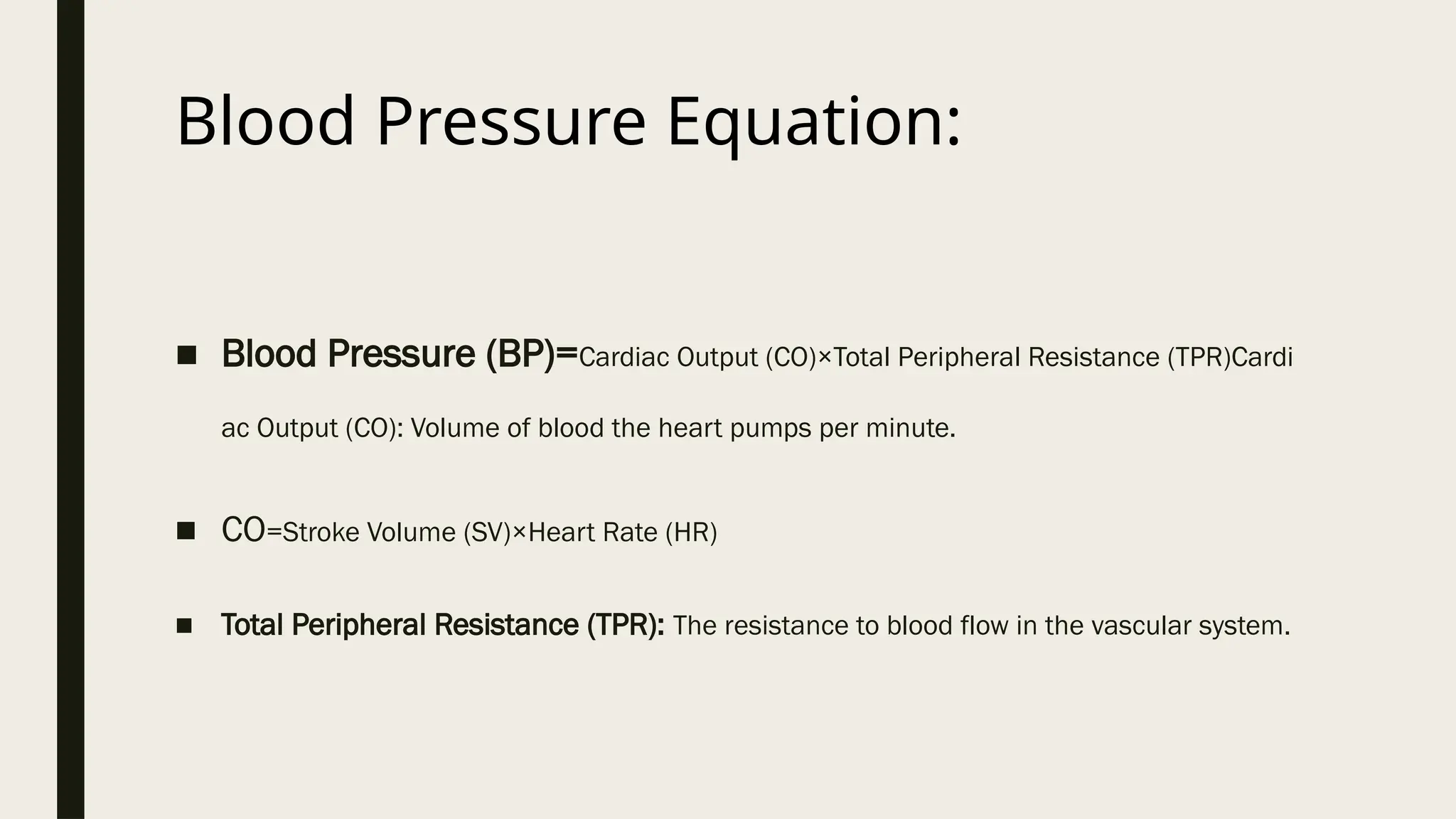 Blood Pressure Equation:

■ Blood Pressure (BP)=Cardiac Output (CO)×Total Peripheral Resistance (TPR)Cardiac Output (CO): Volume of blood the heart pumps per minute.

■ CO=Stroke Volume (SV)×Heart Rate (HR)

■ Total Peripheral Resistance (TPR): The resistance to blood flow in the vascular system.